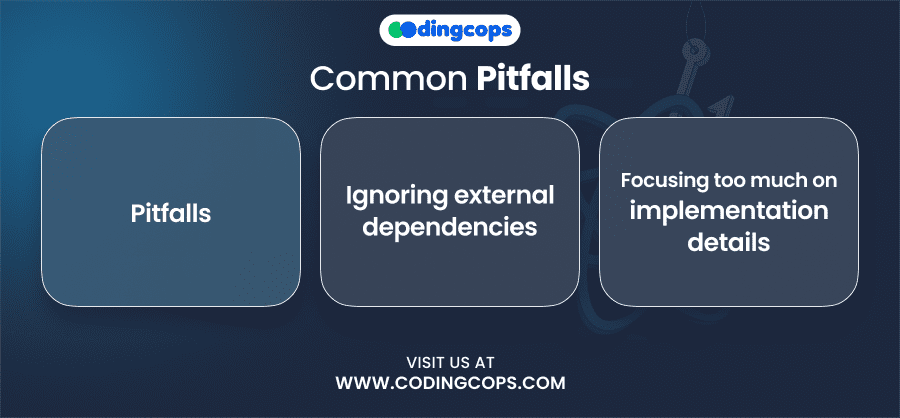 codingcops

Common Pitfalls

Pitfalls

Ignoring external dependencies

Focusing too much on implementation details

VISIT US AT
WWW.CODINGCOPS.COM